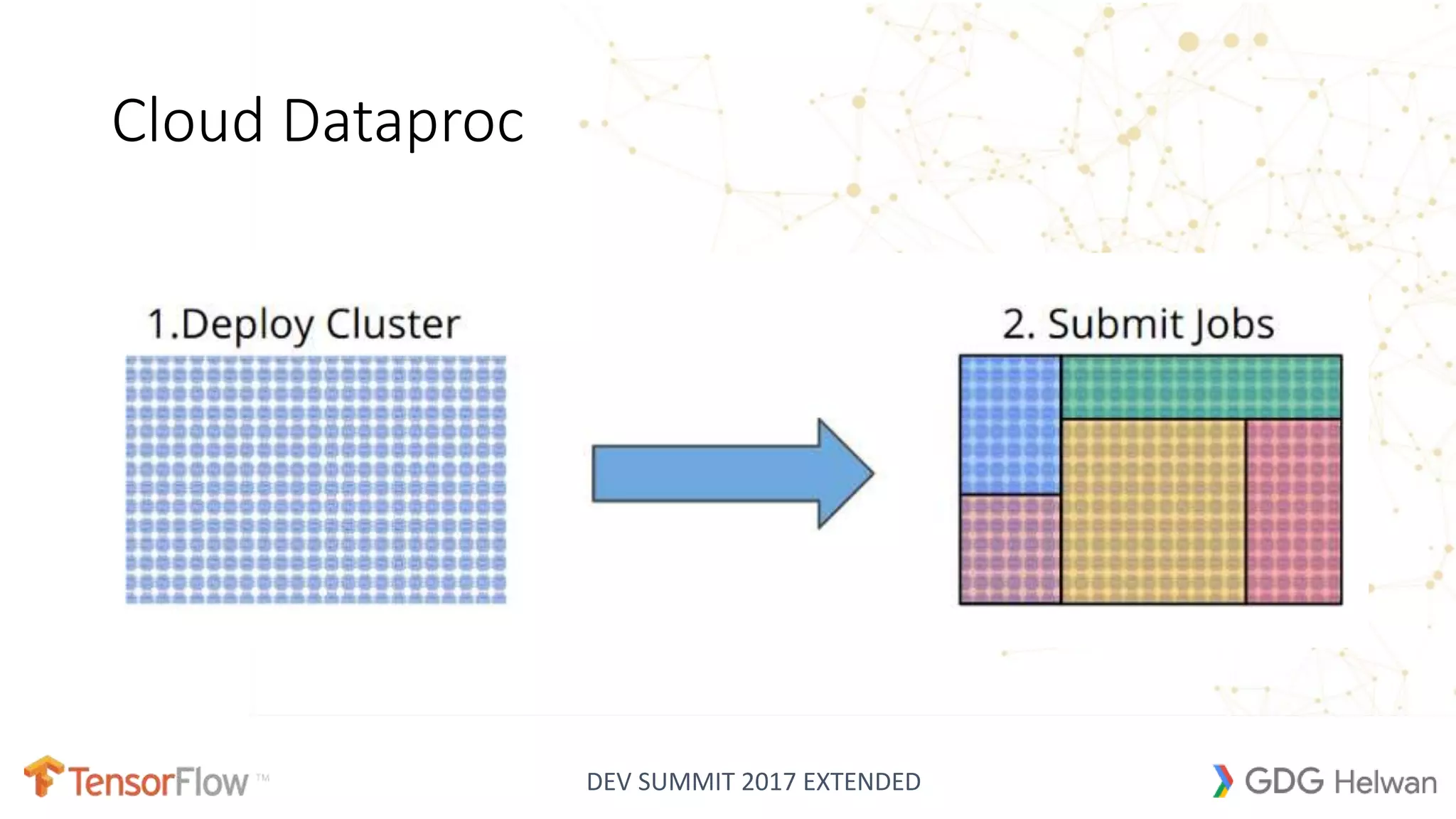 Cloud Dataproc

1.Deploy Cluster

2. Submit Jobs

TensorFlow™

DEV SUMMIT 2017 EXTENDED

GDG Helwan